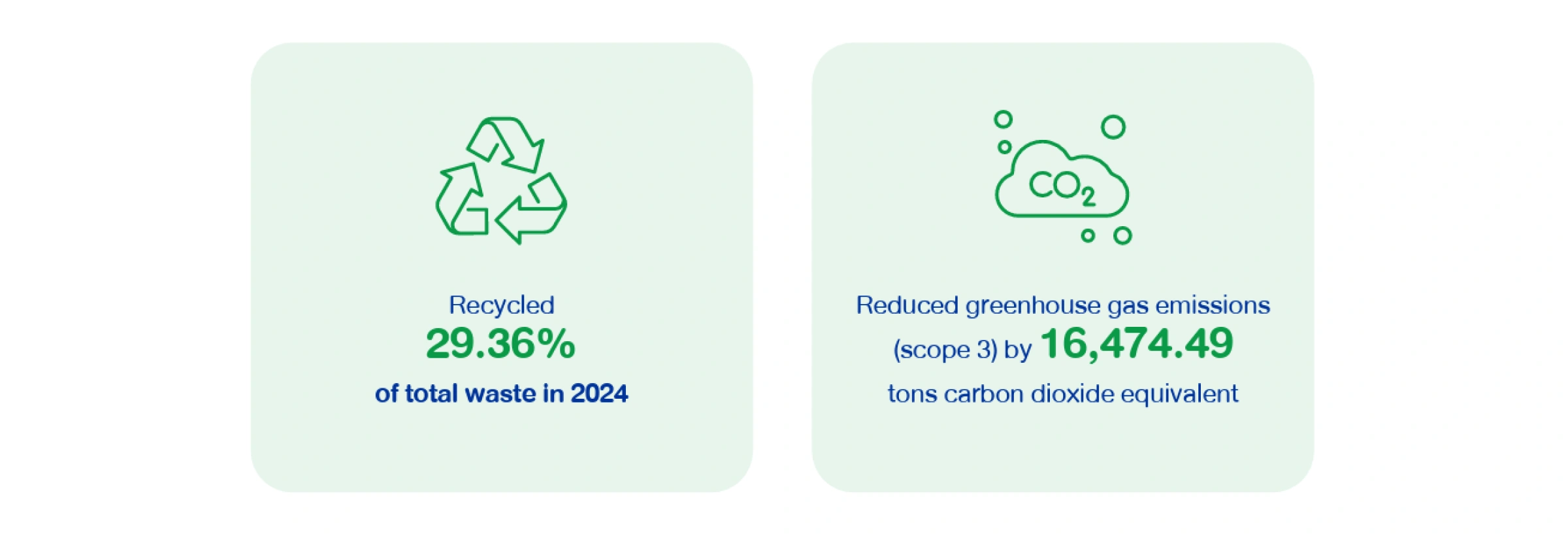 Recycled
29.36%
of total waste in 2024

$CO_2$

Reduced greenhouse gas emissions (scope 3) by 16,474.49 tons carbon dioxide equivalent